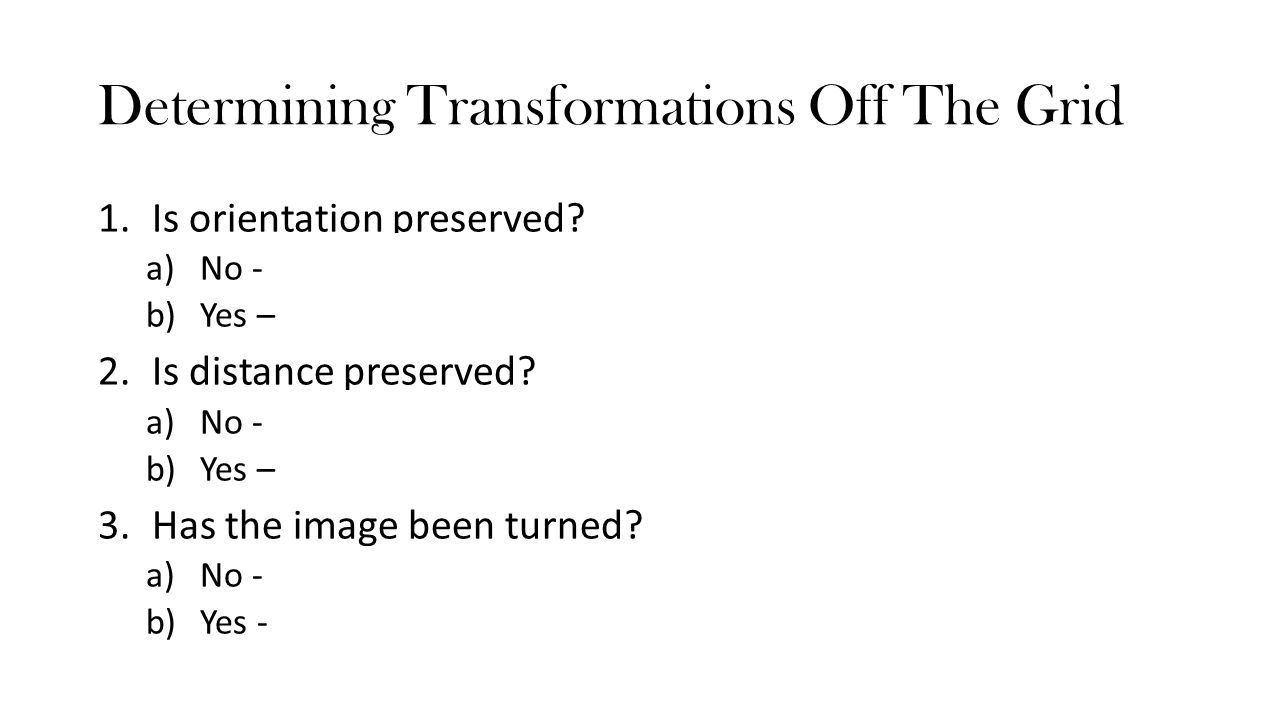 Determining Transformations Off The Grid

1. Is orientation preserved?
a) No -
b) Yes –
2. Is distance preserved?
a) No -
b) Yes –
3. Has the image been turned?
a) No -
b) Yes -